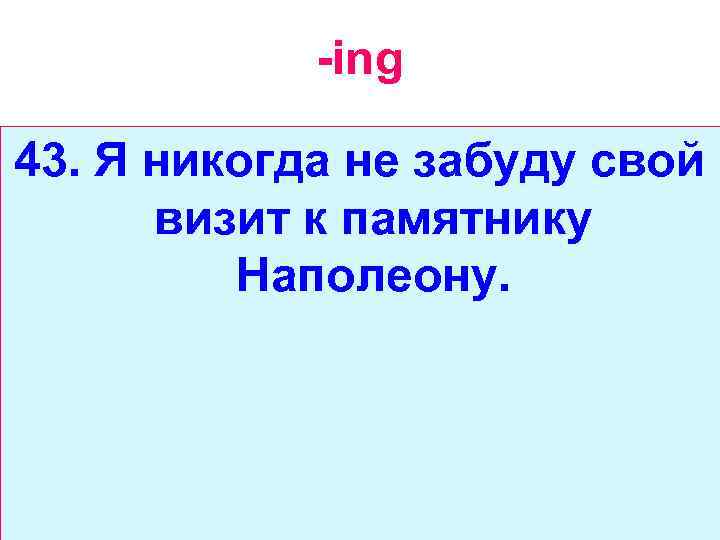 -ing

43. Я никогда не забуду свой визит к памятнику Наполеону.